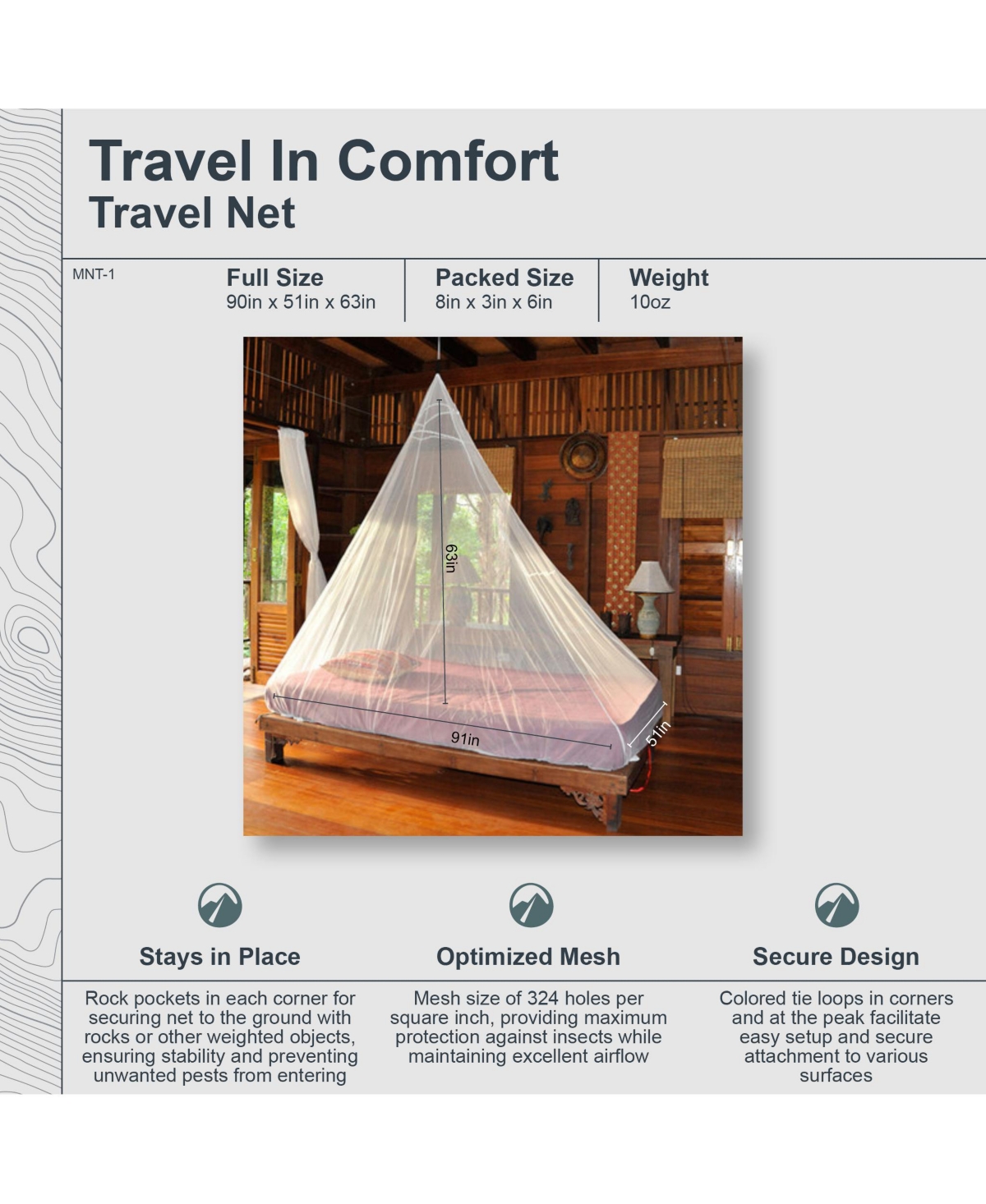 Travel In Comfort
Travel Net

MNT-1

Full Size
90in x 51in x 63in

Packed Size
8in x 3in x 6in

Weight
10oz

63in

91in

51in

Stays in Place

Rock pockets in each corner for securing net to the ground with rocks or other weighted objects, ensuring stability and preventing unwanted pests from entering

Optimized Mesh

Mesh size of 324 holes per square inch, providing maximum protection against insects while maintaining excellent airflow

Secure Design

Colored tie loops in corners and at the peak facilitate easy setup and secure attachment to various surfaces